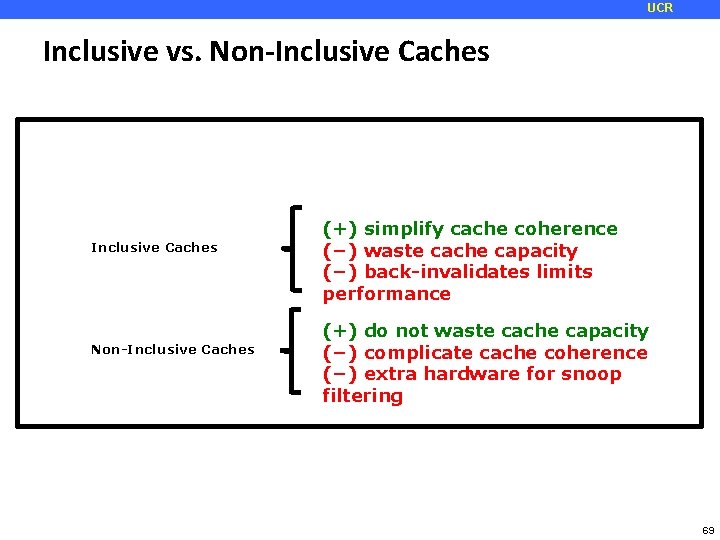 UCR

Inclusive vs. Non-Inclusive Caches

Inclusive Caches

(+) simplify cache coherence
(−) waste cache capacity
(−) back-invalidates limits performance

Non-Inclusive Caches

(+) do not waste cache capacity
(−) complicate cache coherence
(−) extra hardware for snoop filtering

69